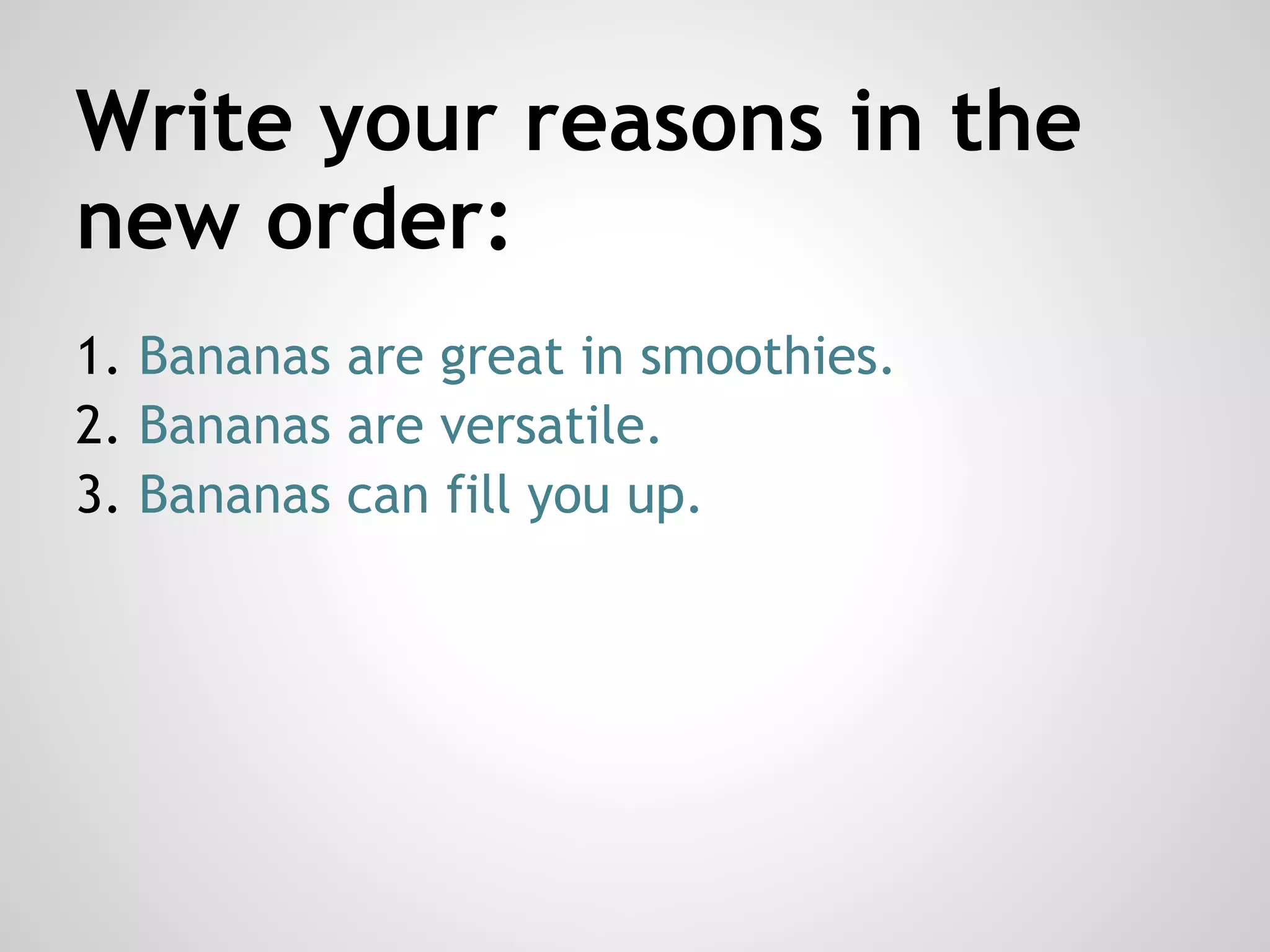 Write your reasons in the new order:

1. Bananas are great in smoothies.
2. Bananas are versatile.
3. Bananas can fill you up.